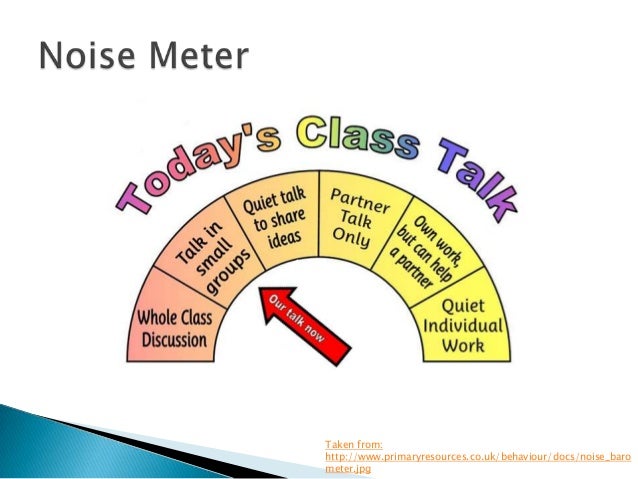 Noise Meter

Today's Class Talk

Whole Class Discussion

Talk in small groups

Quiet talk to share ideas

Partner Talk Only

Own work, but can help a partner

Quiet Individual Work

Our talk now

Taken from: http://www.primaryresources.co.uk/behaviour/docs/noise_barometer.jpg